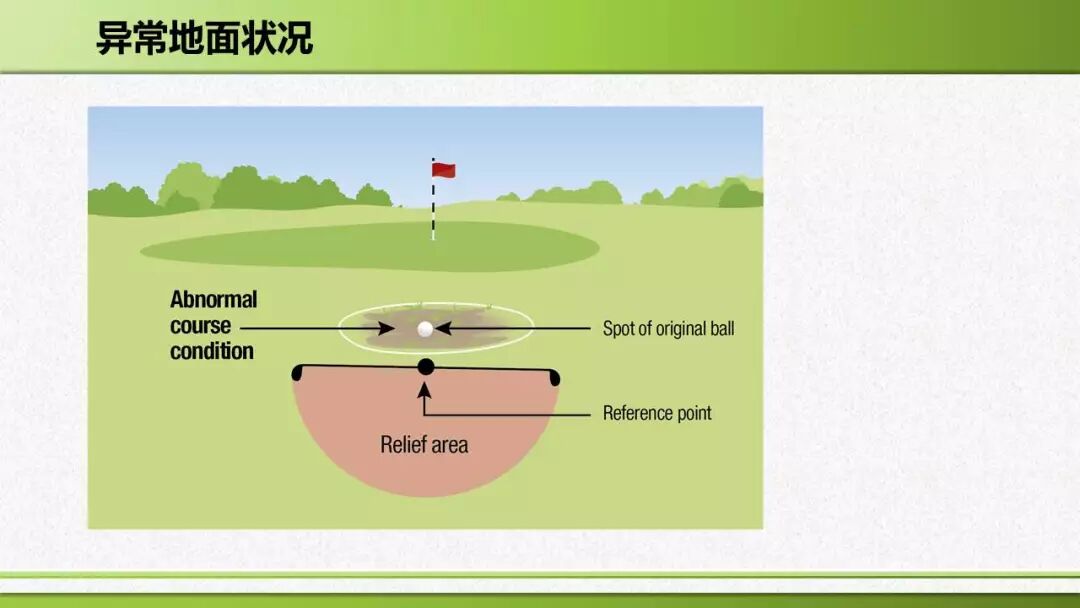 异常地面状况

Abnormal course condition

Spot of original ball

Reference point

Relief area